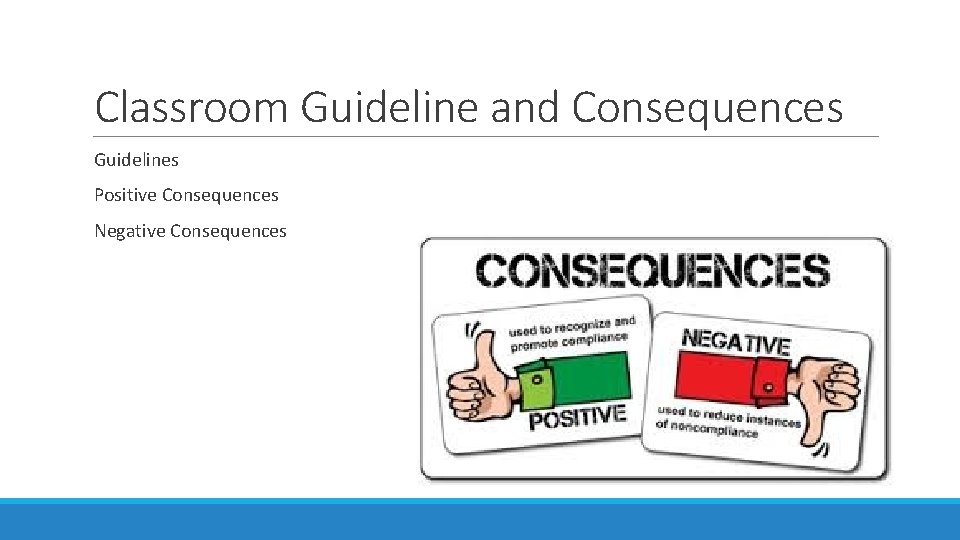 Classroom Guideline and Consequences

Guidelines

Positive Consequences

Negative Consequences

CONSEQUENCES

used to recognize and promote compliance

POSITIVE

NEGATIVE

used to reduce instances of noncompliance